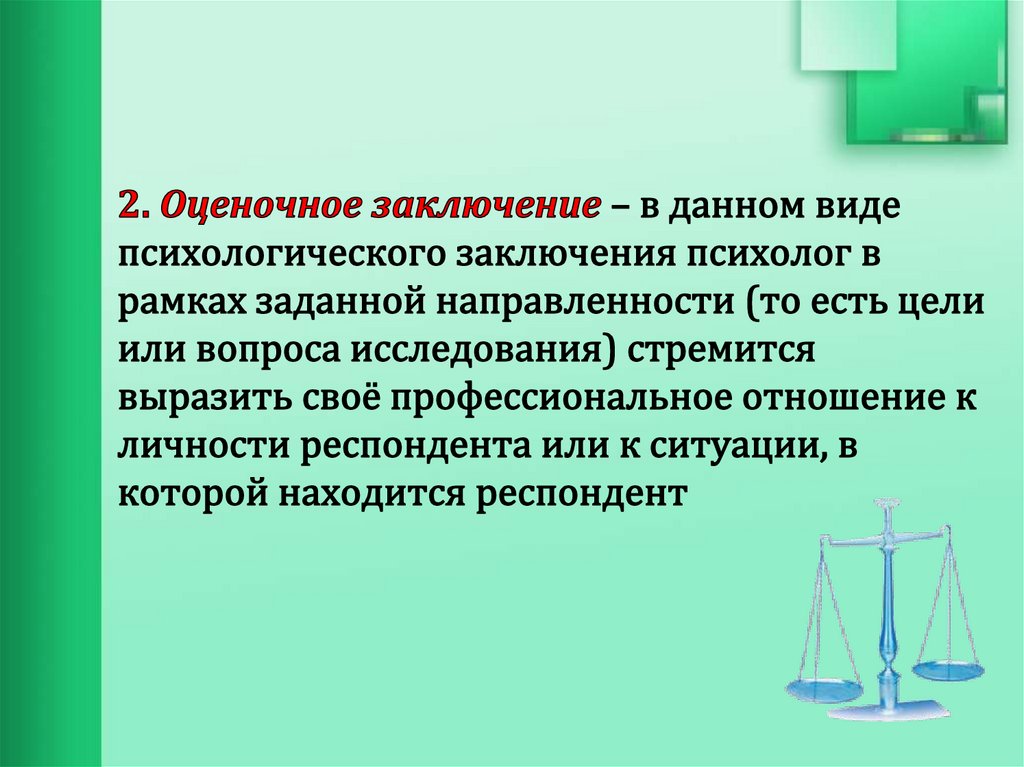 2. Оценочное заключение – в данном виде психологического заключения психолог в рамках заданной направленности (то есть цели или вопроса исследования) стремится выразить своё профессиональное отношение к личности респондента или к ситуации, в которой находится респондент